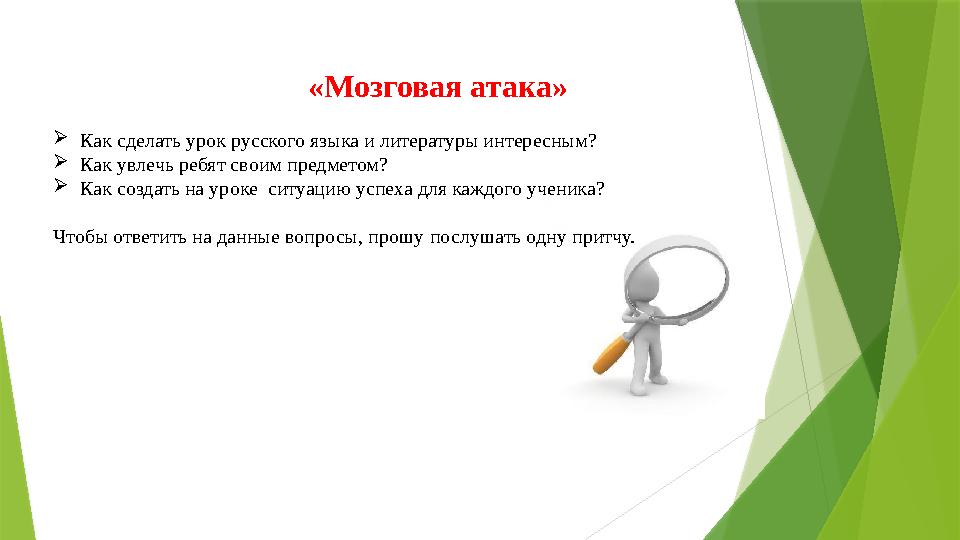 «Мозговая атака»

➢ Как сделать урок русского языка и литературы интересным?
➢ Как увлечь ребят своим предметом?
➢ Как создать на уроке ситуацию успеха для каждого ученика?

Чтобы ответить на данные вопросы, прошу послушать одну притчу.